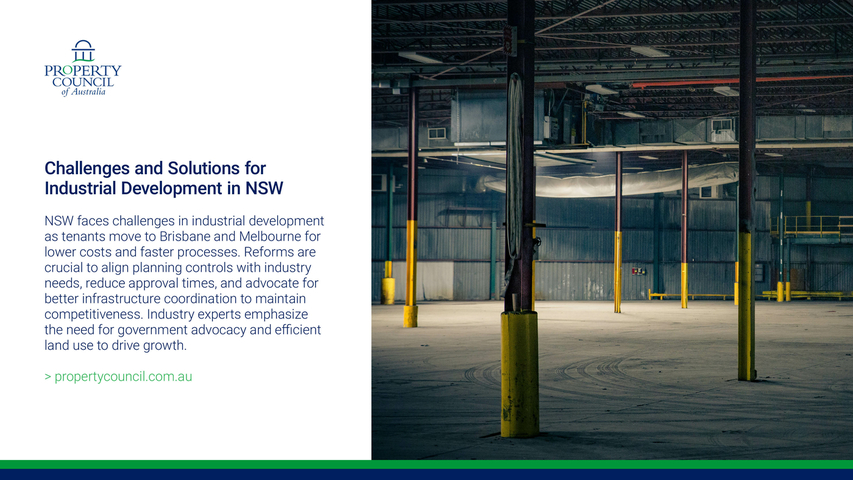 PROPERTY COUNCIL of Australia

Challenges and Solutions for Industrial Development in NSW

NSW faces challenges in industrial development as tenants move to Brisbane and Melbourne for lower costs and faster processes. Reforms are crucial to align planning controls with industry needs, reduce approval times, and advocate for better infrastructure coordination to maintain competitiveness. Industry experts emphasize the need for government advocacy and efficient land use to drive growth.

> propertycouncil.com.au